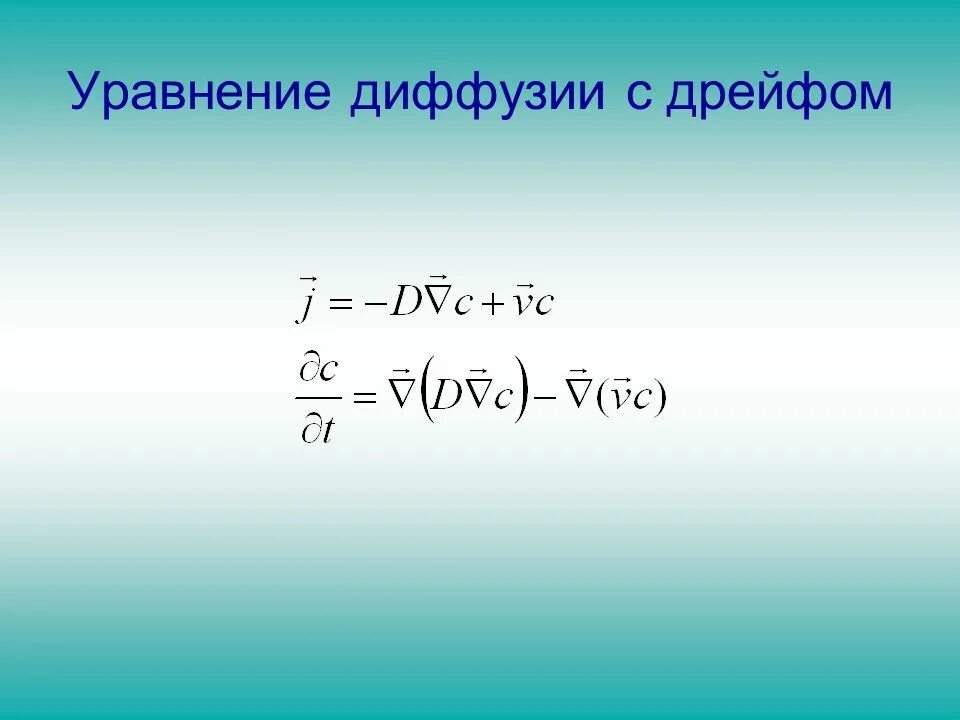 Уравнение диффузии с дрейфом

$\vec{j} = -D\vec{\nabla}c + \vec{v}c$

$\frac{\partial c}{\partial t} = \vec{\nabla}\left(D\vec{\nabla}c\right) - \vec{\nabla}(\vec{v}c)$